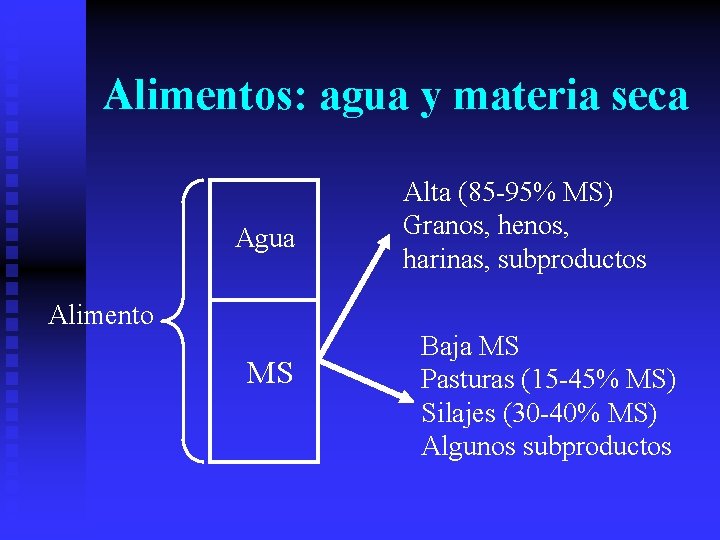 Alimentos: agua y materia seca

Alimento

Agua

MS

Alta (85-95% MS)
Granos, henos,
harinas, subproductos

Baja MS
Pasturas (15-45% MS)
Silajes (30-40% MS)
Algunos subproductos